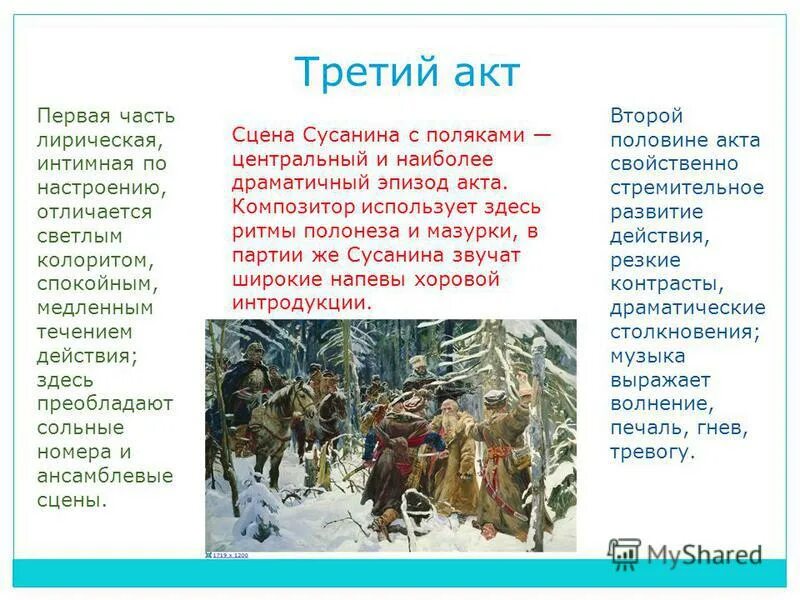 Третий акт

Первая часть лирическая, интимная по настроению, отличается светлым колоритом, спокойным, медленным течением действия; здесь преобладают сольные номера и ансамблевые сцены.

Сцена Сусанина с поляками — центральный и наиболее драматичный эпизод акта. Композитор использует здесь ритмы полонеза и мазурки, в партии же Сусанина звучат широкие напевы хоровой интродукции.

1719 x 1200

Второй половине акта свойственно стремительное развитие действия, резкие контрасты, драматические столкновения; музыка выражает волнение, печаль, гнев, тревогу.

MyShared